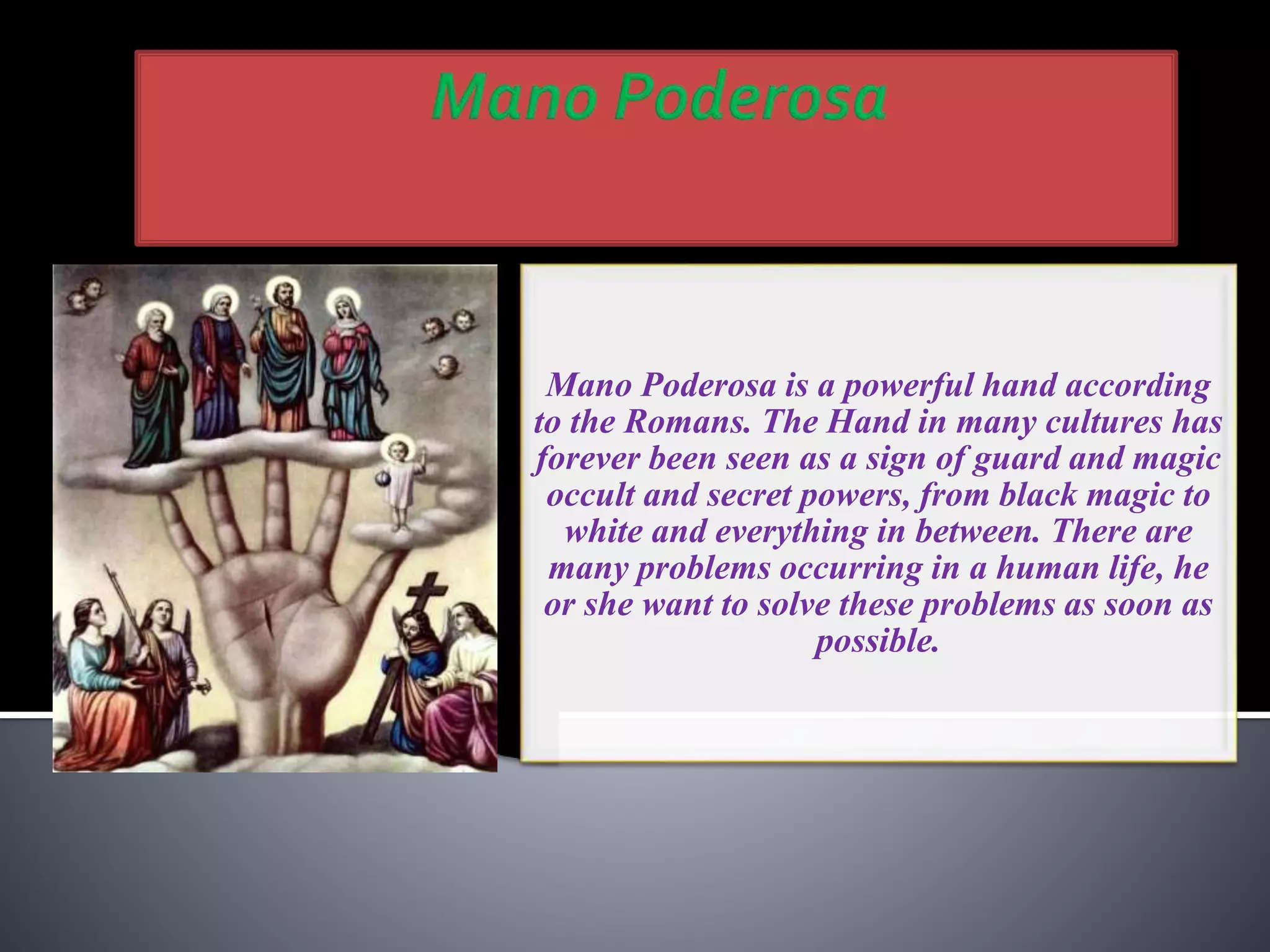 Mano Poderosa

Mano Poderosa is a powerful hand according to the Romans. The Hand in many cultures has forever been seen as a sign of guard and magic occult and secret powers, from black magic to white and everything in between. There are many problems occurring in a human life, he or she want to solve these problems as soon as possible.